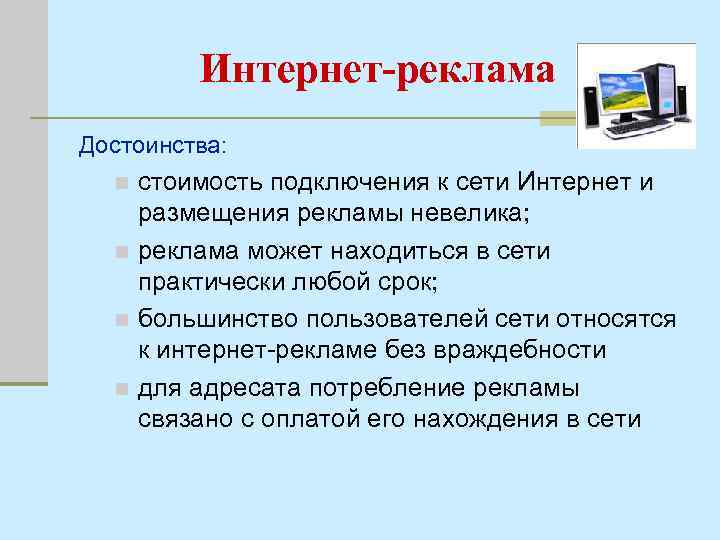 Интернет-реклама

Достоинства:

стоимость подключения к сети Интернет и размещения рекламы невелика;

реклама может находиться в сети практически любой срок;

большинство пользователей сети относятся к интернет-рекламе без враждебности

для адресата потребление рекламы связано с оплатой его нахождения в сети